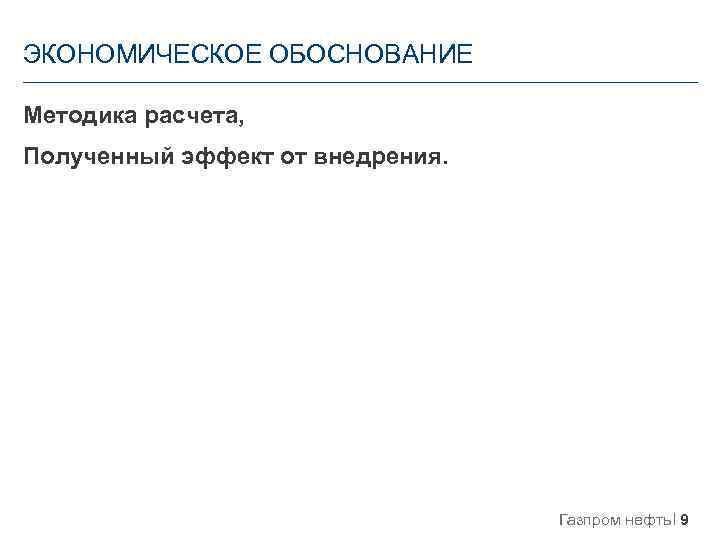 ЭКОНОМИЧЕСКОЕ ОБОСНОВАНИЕ

Методика расчета,

Полученный эффект от внедрения.

Газпром нефть | 9